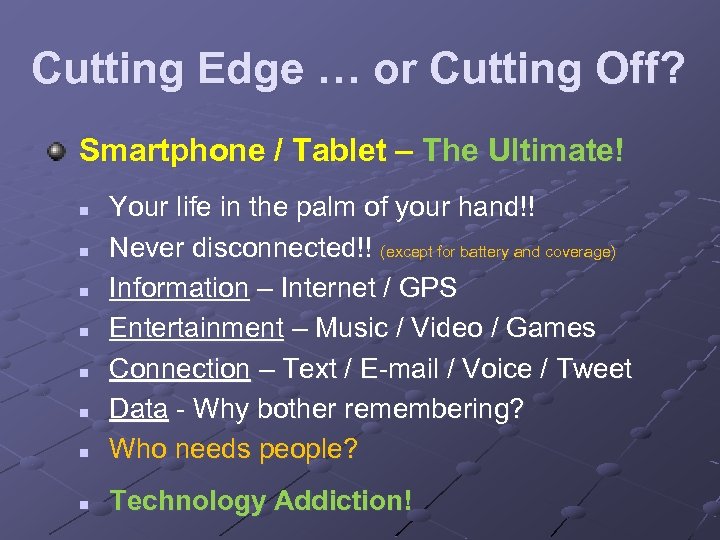 Cutting Edge … or Cutting Off?

Smartphone / Tablet – The Ultimate!

Your life in the palm of your hand!!
Never disconnected!! (except for battery and coverage)
Information – Internet / GPS
Entertainment – Music / Video / Games
Connection – Text / E-mail / Voice / Tweet
Data - Why bother remembering?
Who needs people?

Technology Addiction!